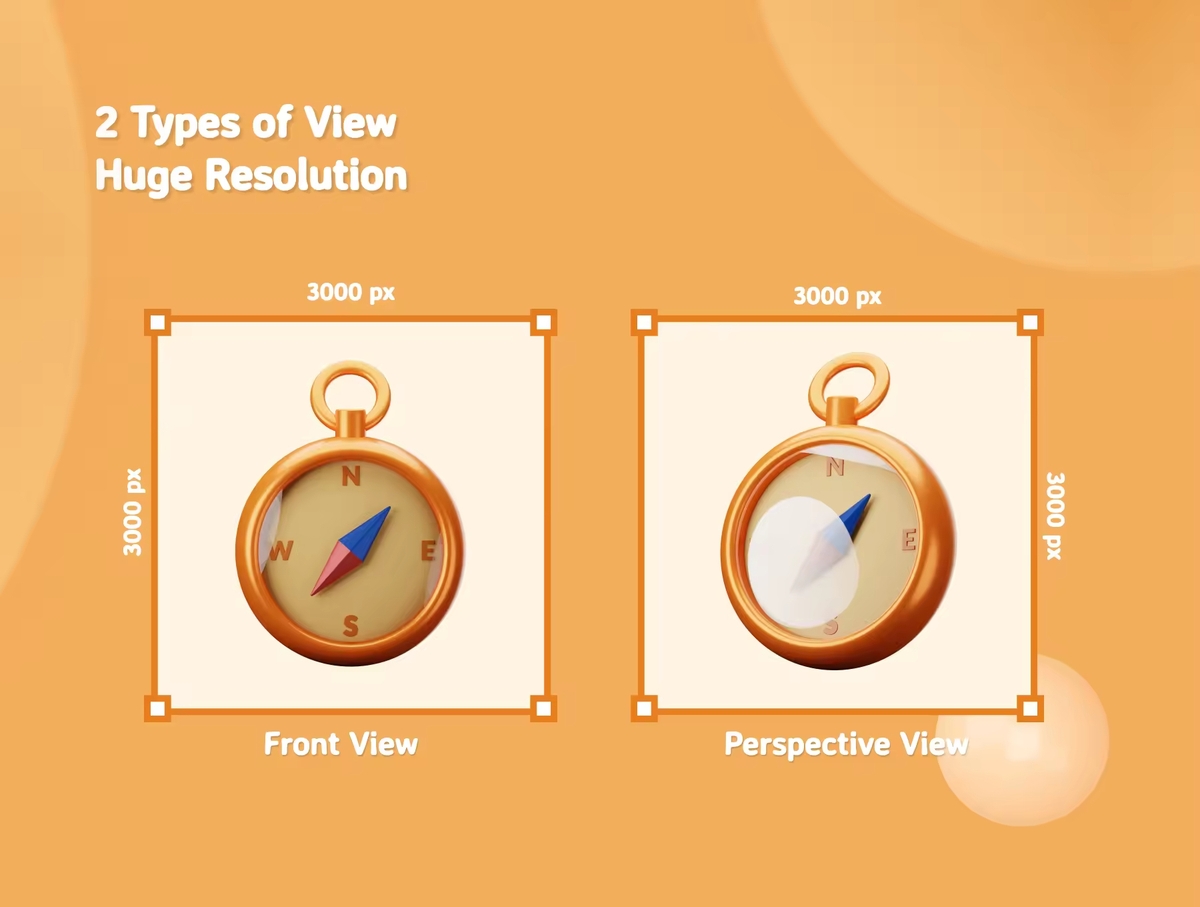 2 Types of View
Huge Resolution

3000 px

3000 px

N
W
E
S

Front View

3000 px

3000 px

N
E
S

Perspective View